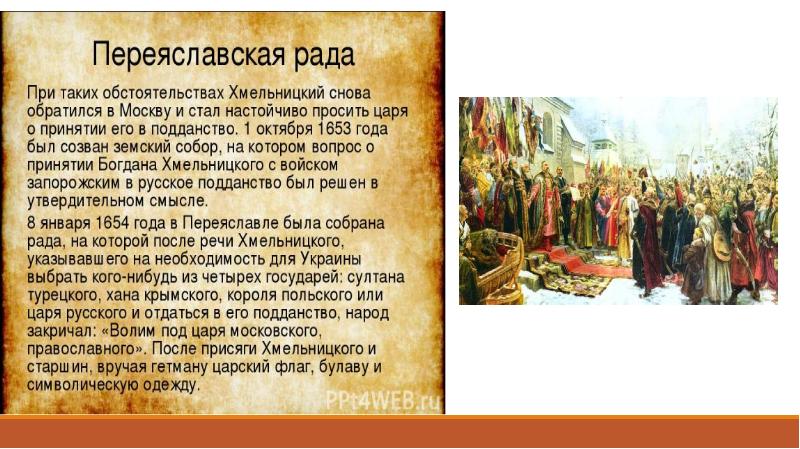 Переяславская рада

При таких обстоятельствах Хмельницкий снова обратился в Москву и стал настойчиво просить царя о принятии его в подданство. 1 октября 1653 года был созван земский собор, на котором вопрос о принятии Богдана Хмельницкого с войском запорожским в русское подданство был решен в утвердительном смысле.

8 января 1654 года в Переяславле была собрана рада, на которой после речи Хмельницкого, указывавшего на необходимость для Украины выбрать кого-нибудь из четырех государей: султана турецкого, хана крымского, короля польского или царя русского и отдаться в его подданство, народ закричал: «Волим под царя московского, православного». После присяги Хмельницкого и старшин, вручая гетману царский флаг, булаву и символическую одежду.

PPt4WEB.ru